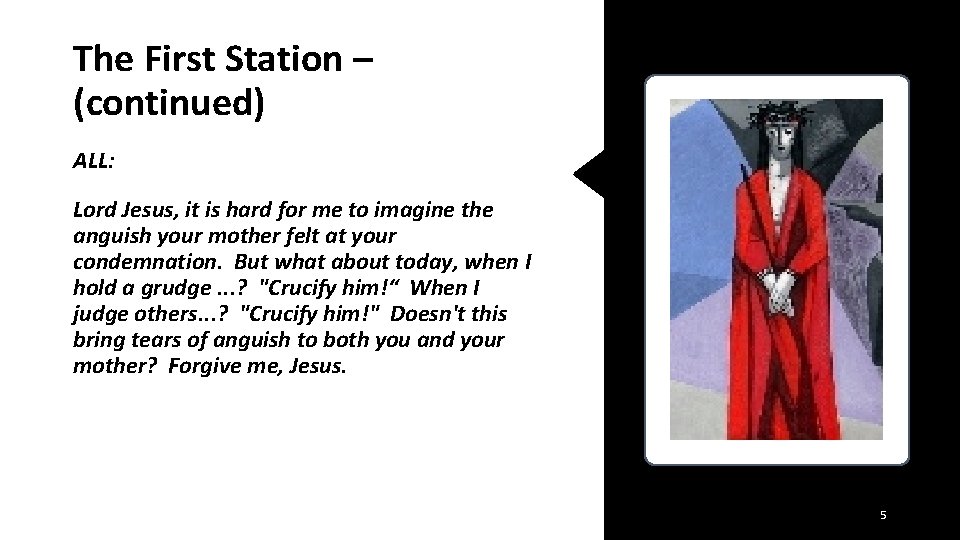 The First Station – (continued)

ALL:

Lord Jesus, it is hard for me to imagine the anguish your mother felt at your condemnation. But what about today, when I hold a grudge ...? "Crucify him!“ When I judge others...? "Crucify him!" Doesn't this bring tears of anguish to both you and your mother? Forgive me, Jesus.

5